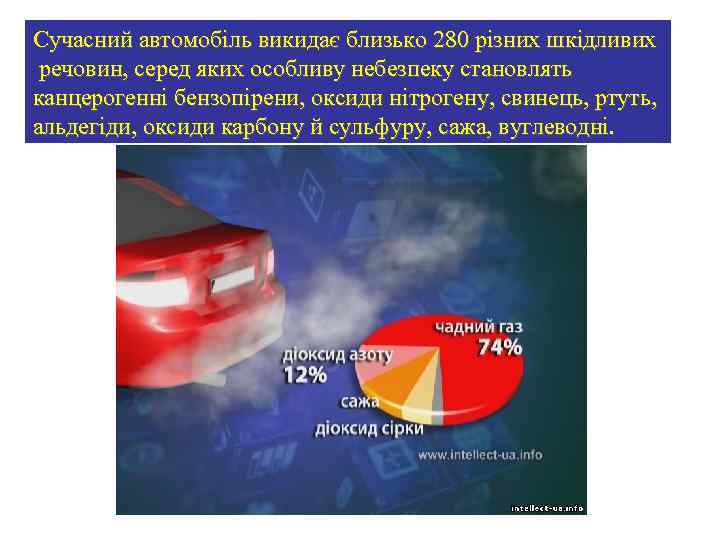 Сучасний автомобіль викидає близько 280 різних шкідливих речовин, серед яких особливу небезпеку становлять канцерогенні бензопірени, оксиди нітрогену, свинець, ртуть, альдегіди, оксиди карбону й сульфуру, сажа, вуглеводні.

чадний газ
74%
діоксид азоту
12%
сажа
діоксид сірки
www.intellect-ua.info
intellect-ua.info